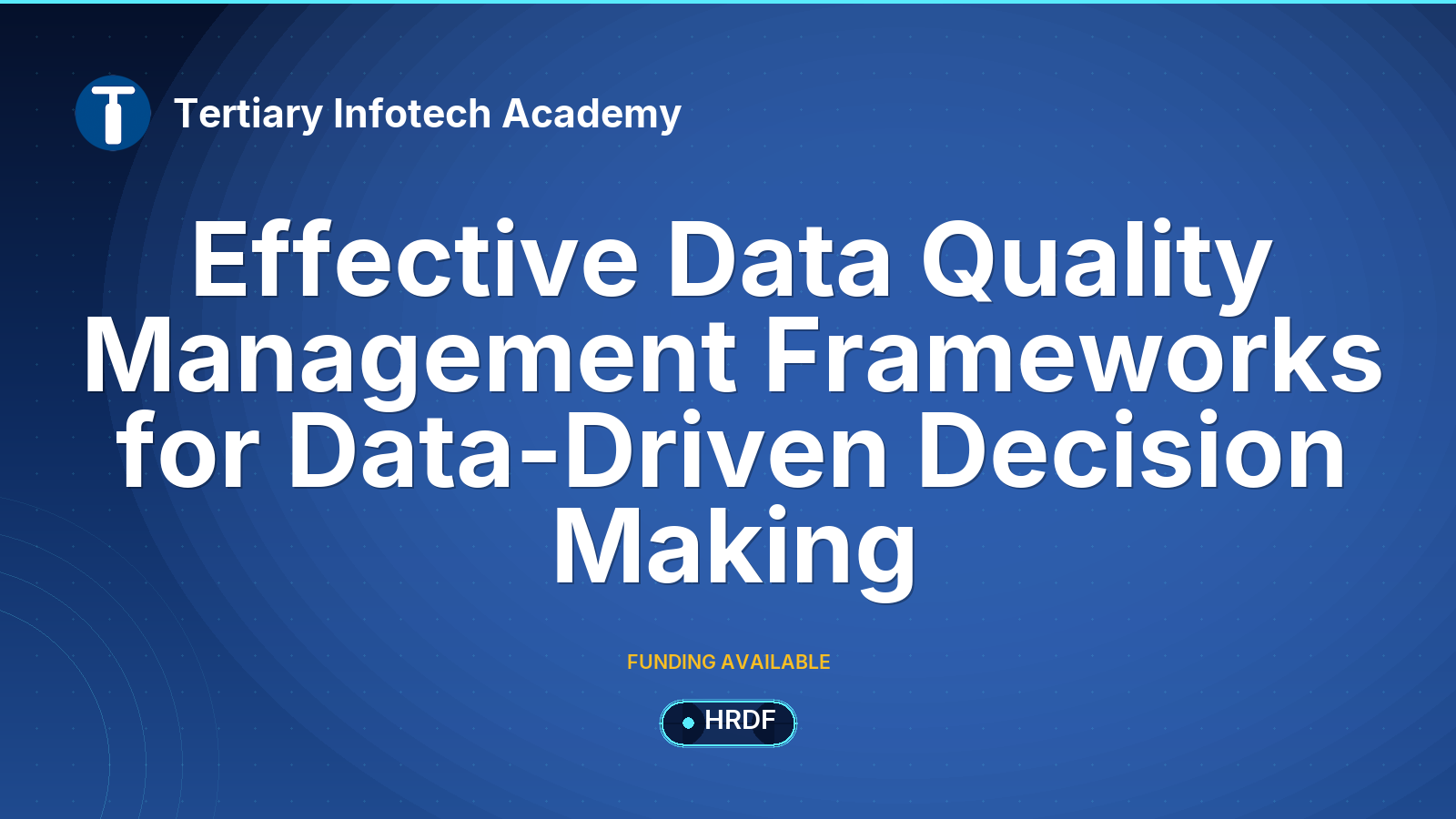 T

Tertiary Infotech Academy

Effective Data Quality Management Frameworks for Data-Driven Decision Making

FUNDING AVAILABLE

HRDF